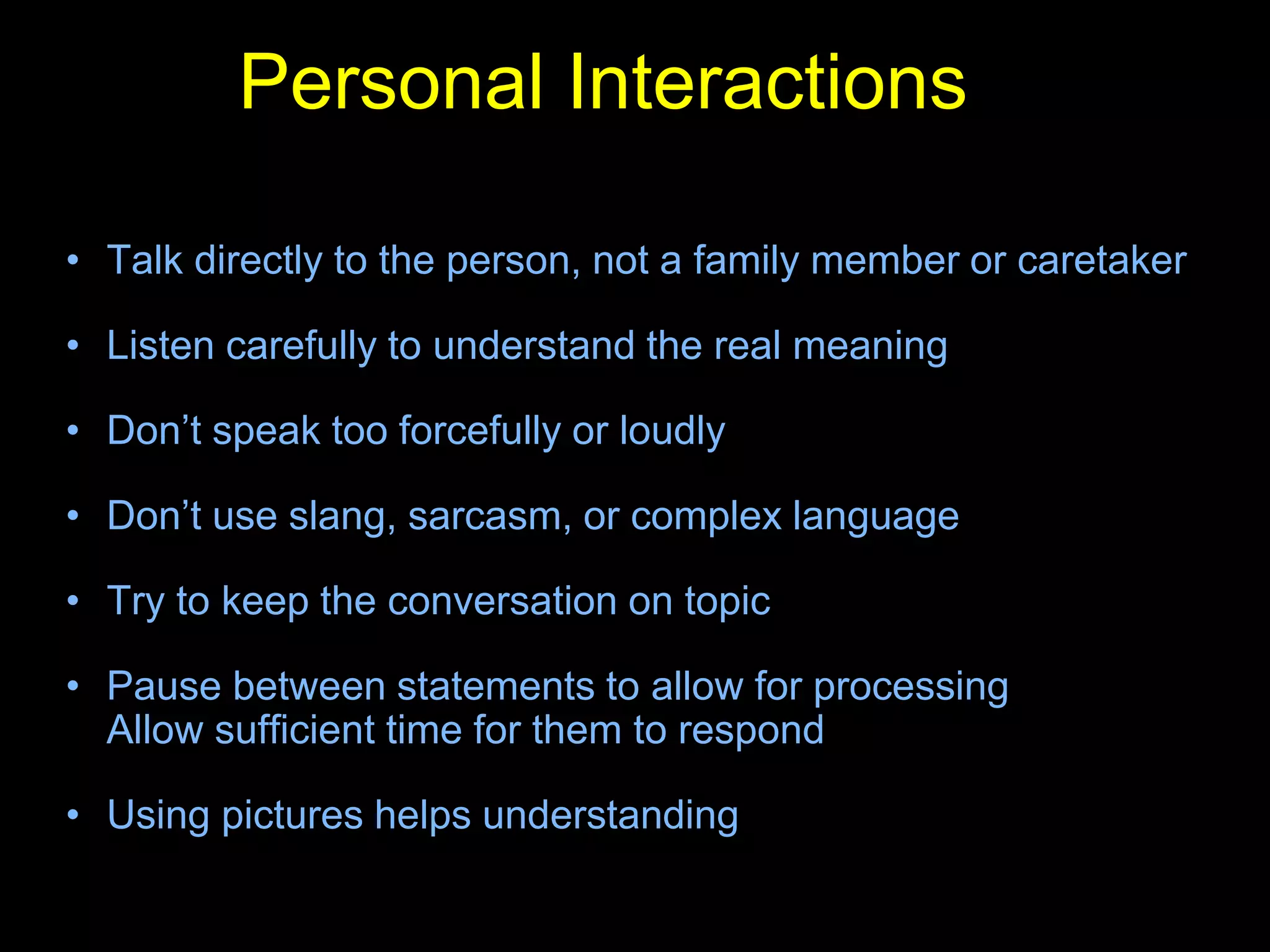 Personal Interactions

• Talk directly to the person, not a family member or caretaker

• Listen carefully to understand the real meaning

• Don’t speak too forcefully or loudly

• Don’t use slang, sarcasm, or complex language

• Try to keep the conversation on topic

• Pause between statements to allow for processing
Allow sufficient time for them to respond

• Using pictures helps understanding